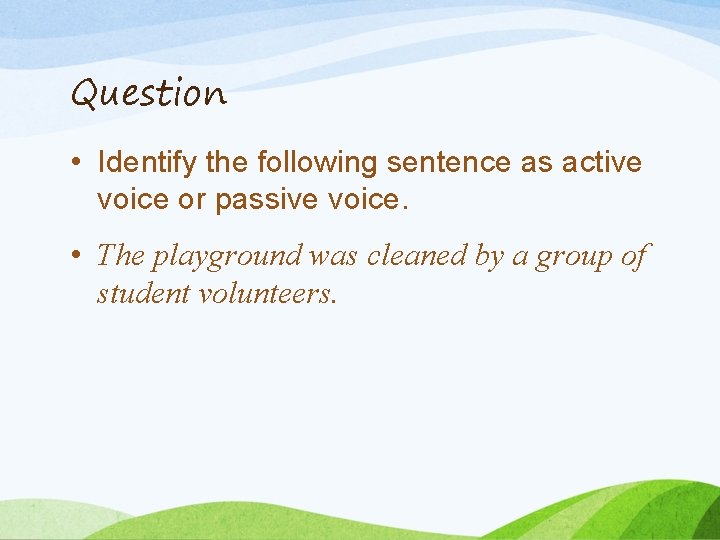 Question

• Identify the following sentence as active voice or passive voice.

• The playground was cleaned by a group of student volunteers.